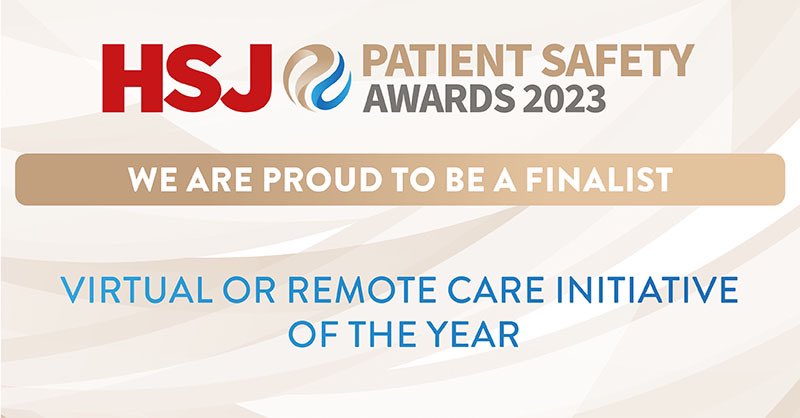 HSJ PATIENT SAFETY AWARDS 2023

WE ARE PROUD TO BE A FINALIST

VIRTUAL OR REMOTE CARE INITIATIVE OF THE YEAR